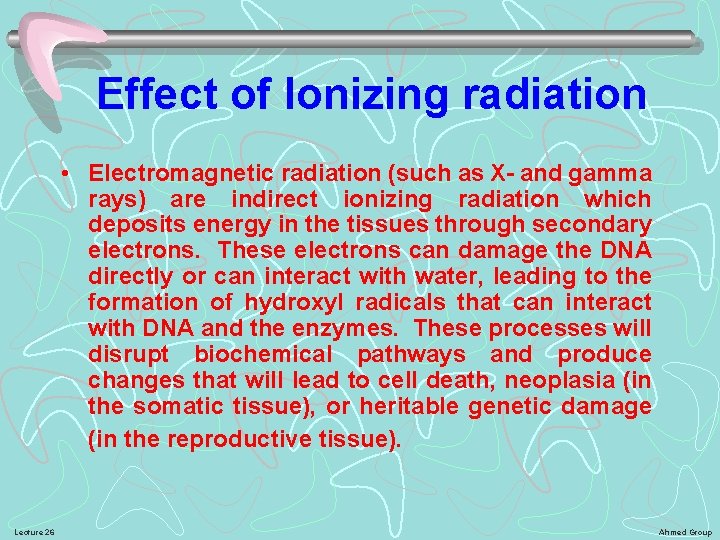 Effect of Ionizing radiation

• Electromagnetic radiation (such as X- and gamma rays) are indirect ionizing radiation which deposits energy in the tissues through secondary electrons. These electrons can damage the DNA directly or can interact with water, leading to the formation of hydroxyl radicals that can interact with DNA and the enzymes. These processes will disrupt biochemical pathways and produce changes that will lead to cell death, neoplasia (in the somatic tissue), or heritable genetic damage (in the reproductive tissue).

Lecture 26

Ahmed Group